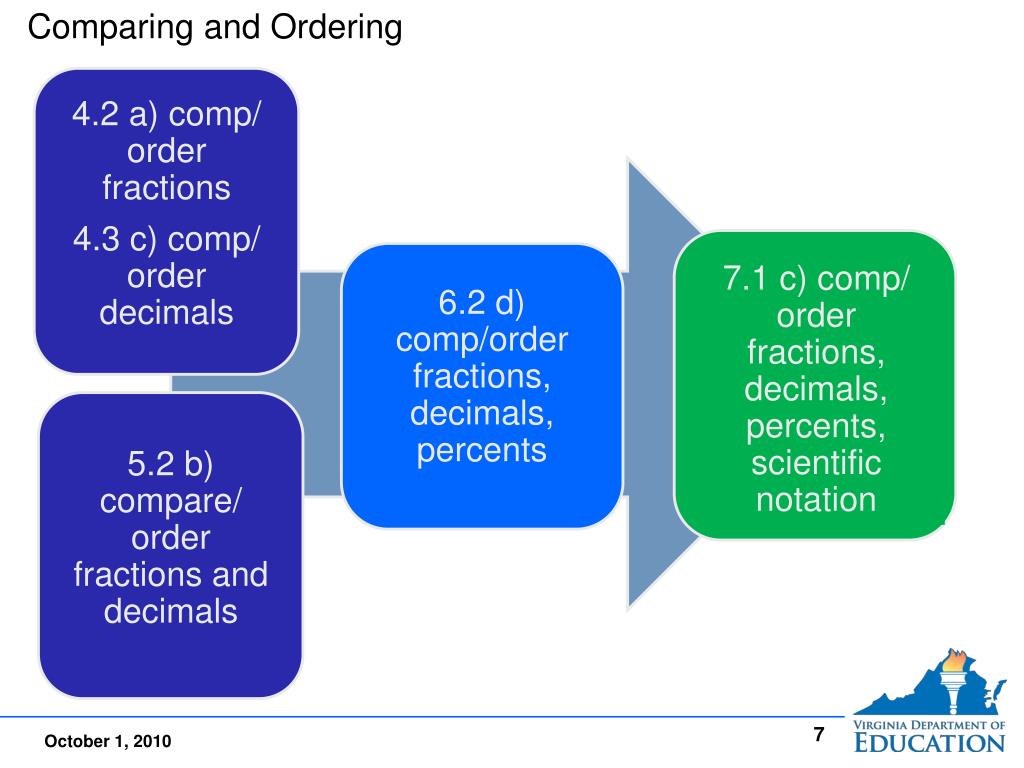 Comparing and Ordering

4.2 a) comp/ order fractions

4.3 c) comp/ order decimals

5.2 b) compare/ order fractions and decimals

6.2 d) comp/order fractions, decimals, percents

7.1 c) comp/ order fractions, decimals, percents, scientific notation

October 1, 2010

7

VIRGINIA DEPARTMENT OF EDUCATION